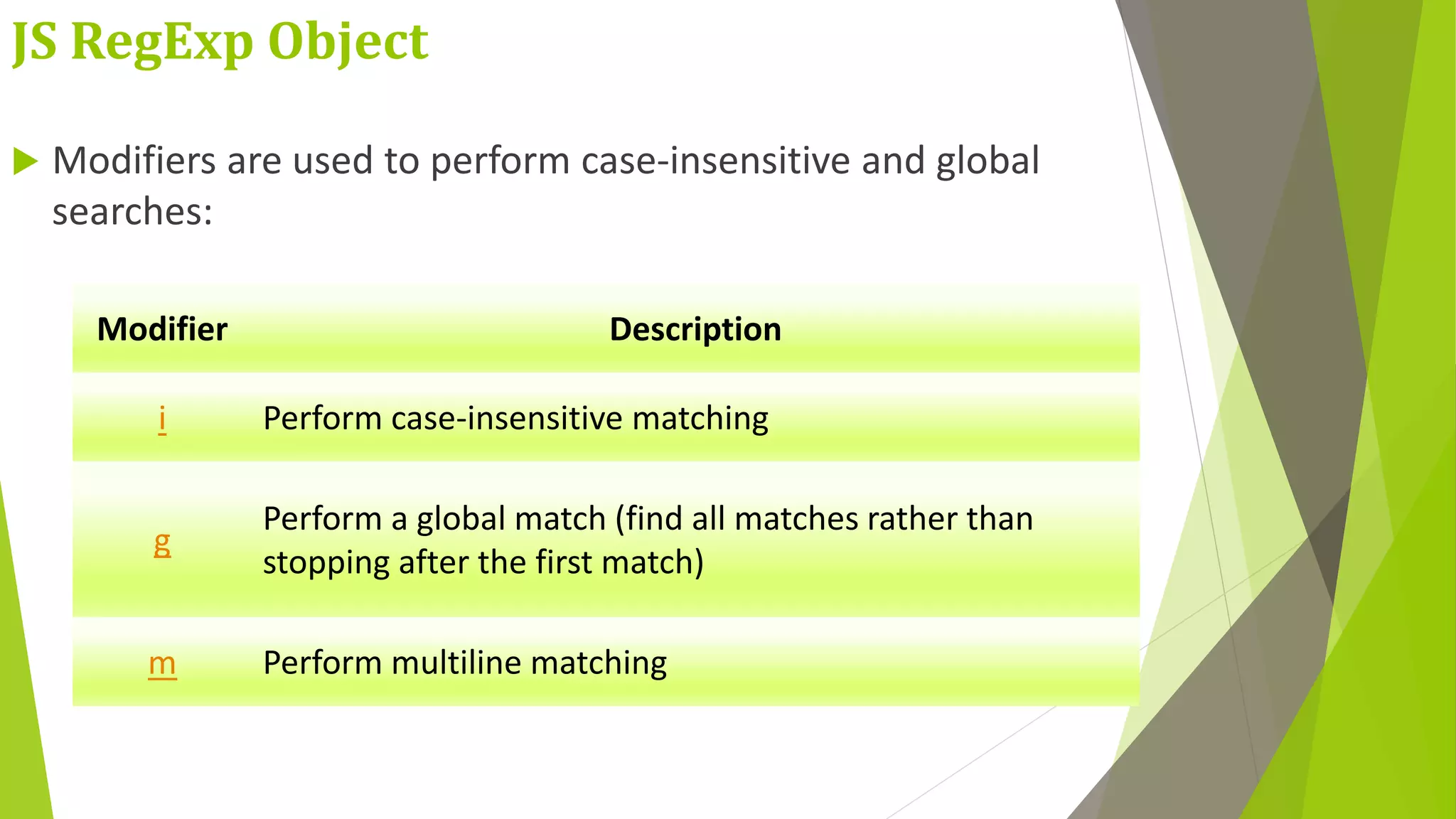 JS RegExp Object

Modifiers are used to perform case-insensitive and global searches:

| Modifier | Description |
|---|---|
| i | Perform case-insensitive matching |
| g | Perform a global match (find all matches rather than stopping after the first match) |
| m | Perform multiline matching |